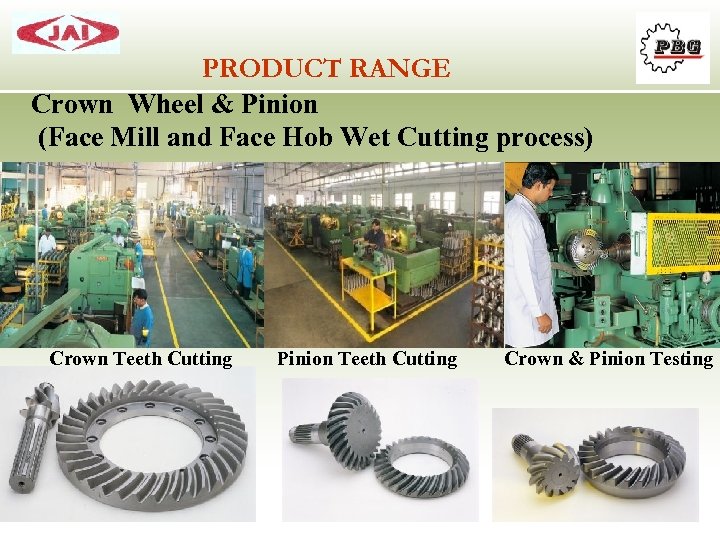 JAI

PBG

PRODUCT RANGE

Crown Wheel & Pinion
(Face Mill and Face Hob Wet Cutting process)

Crown Teeth Cutting

Pinion Teeth Cutting

Crown & Pinion Testing